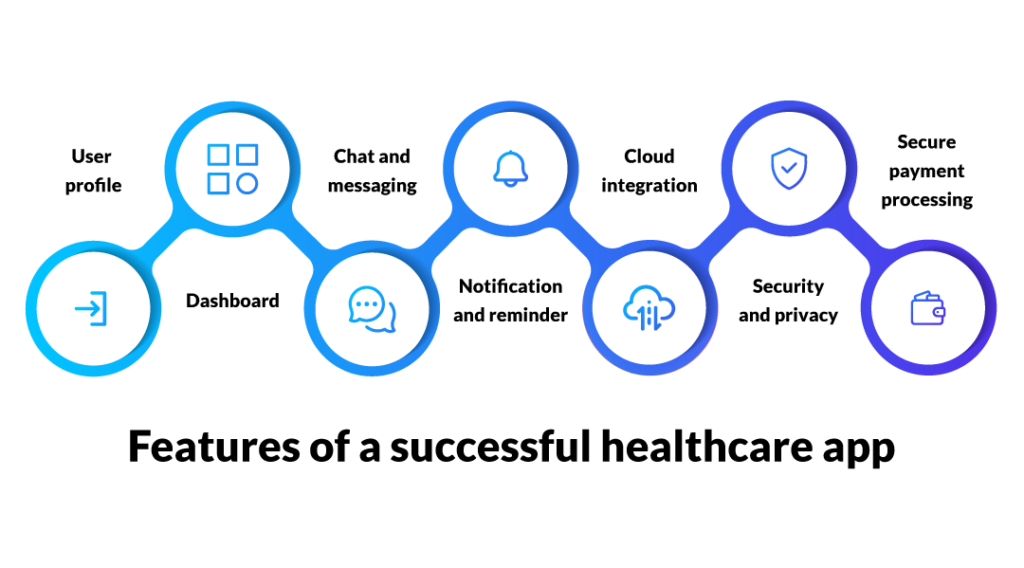 User profile

Dashboard

Chat and messaging

Notification and reminder

Cloud integration

Security and privacy

Secure payment processing

Features of a successful healthcare app